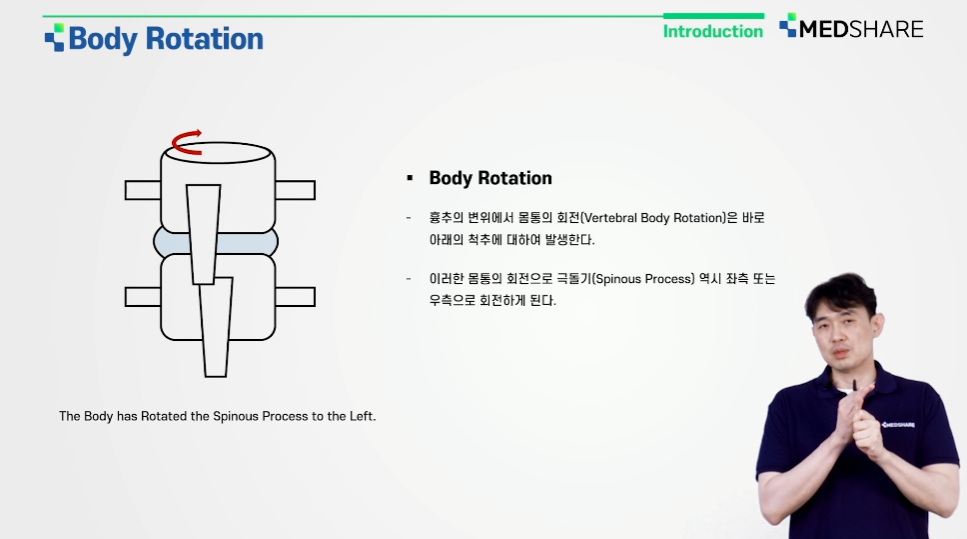 Body Rotation

Introduction

MEDSHARE

The Body has Rotated the Spinous Process to the Left.

▪ Body Rotation

- 흉추의 변위에서 몸통의 회전(Vertebral Body Rotation)은 바로 아래의 척추에 대하여 발생한다.

- 이러한 몸통의 회전으로 극돌기(Spinous Process) 역시 좌측 또는 우측으로 회전하게 된다.

MEDSHARE